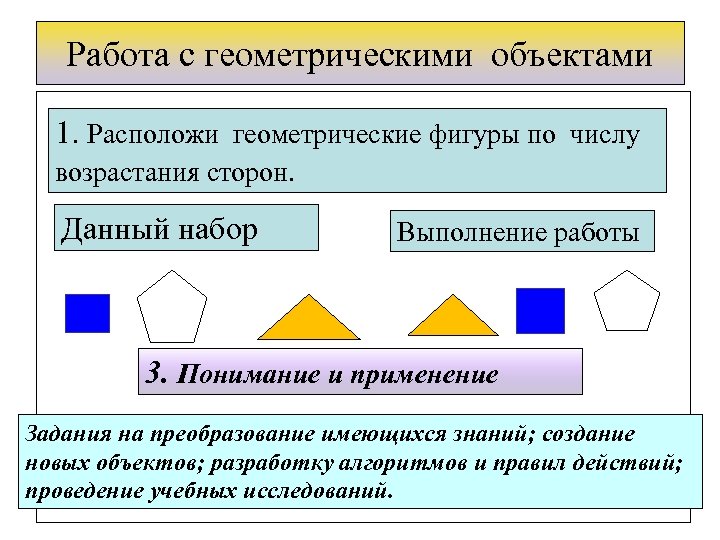 Работа с геометрическими объектами

1. Расположи геометрические фигуры по числу возрастания сторон.

Данный набор

Выполнение работы

3. Понимание и применение

Задания на преобразование имеющихся знаний; создание новых объектов; разработку алгоритмов и правил действий; проведение учебных исследований.